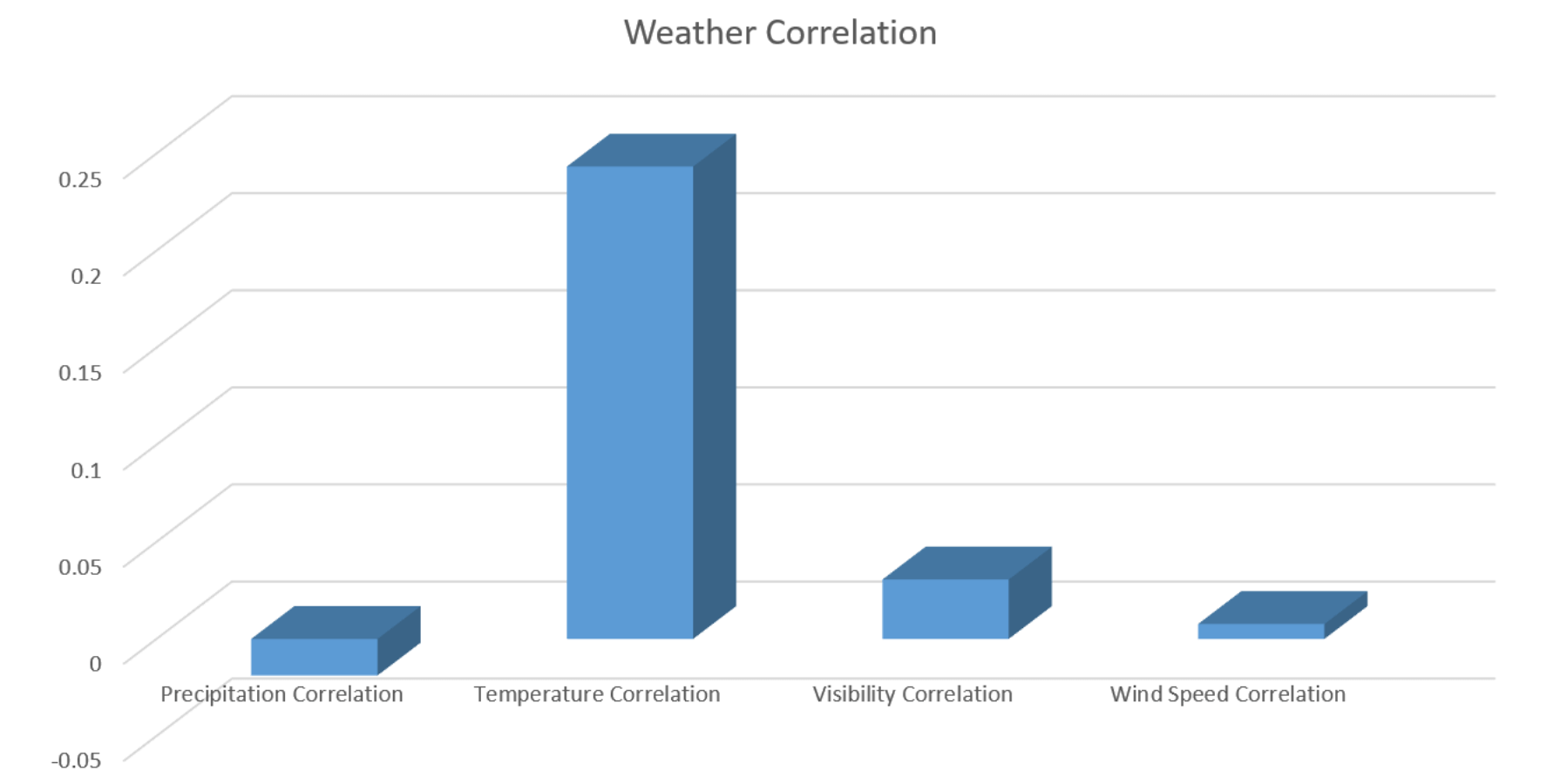 Weather Correlation

0.25
0.2
0.15
0.1
0.05
0
-0.05

Precipitation Correlation
Temperature Correlation
Visibility Correlation
Wind Speed Correlation